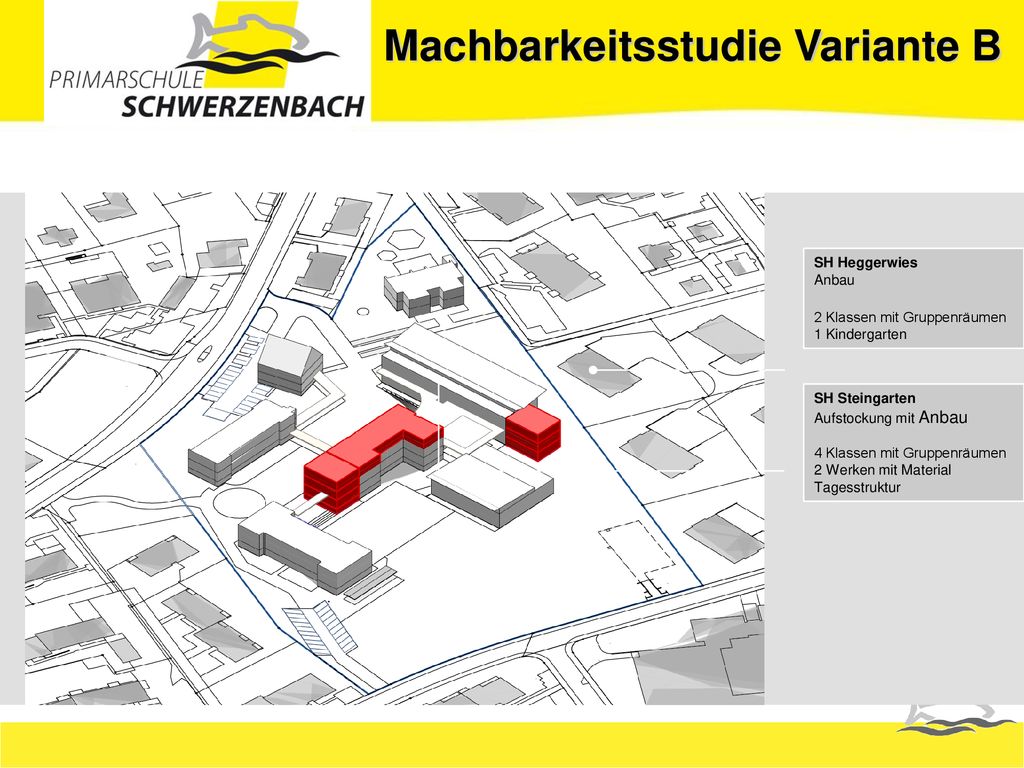 PRIMARSCHULE
SCHWERZENBACH

Machbarkeitsstudie Variante B

SH Heggerwies
Anbau

2 Klassen mit Gruppenräumen
1 Kindergarten

SH Steingarten
Aufstockung mit Anbau

4 Klassen mit Gruppenräumen
2 Werken mit Material
Tagesstruktur